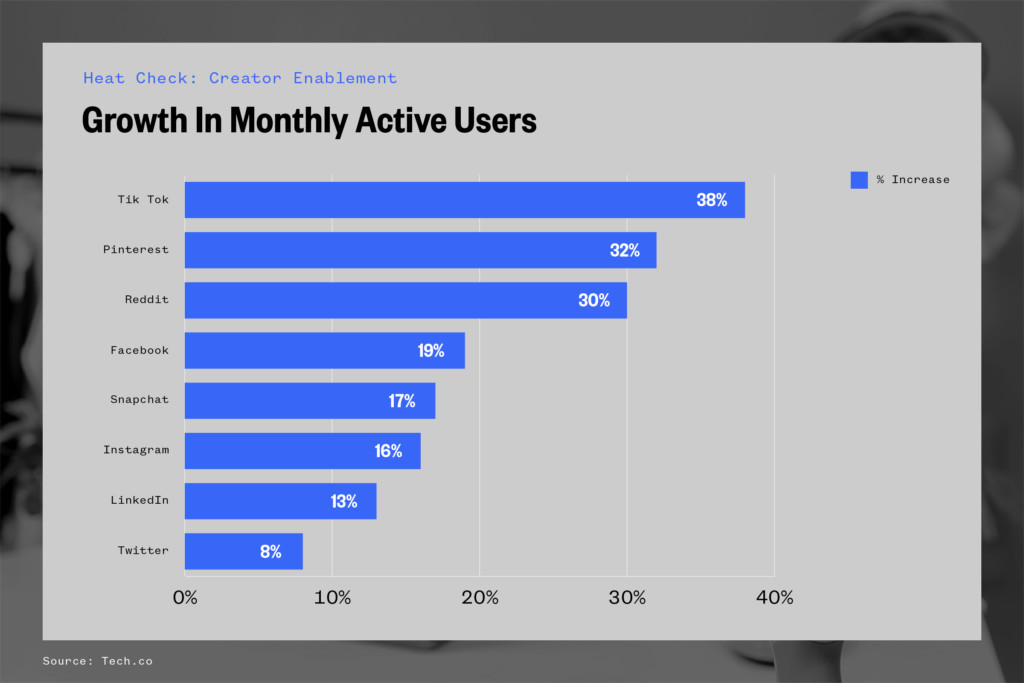 Heat Check: Creator Enablement

Growth In Monthly Active Users

% Increase

Tik Tok 38%
Pinterest 32%
Reddit 30%
Facebook 19%
Snapchat 17%
Instagram 16%
LinkedIn 13%
Twitter 8%

0% 10% 20% 30% 40%

Source: Tech.co